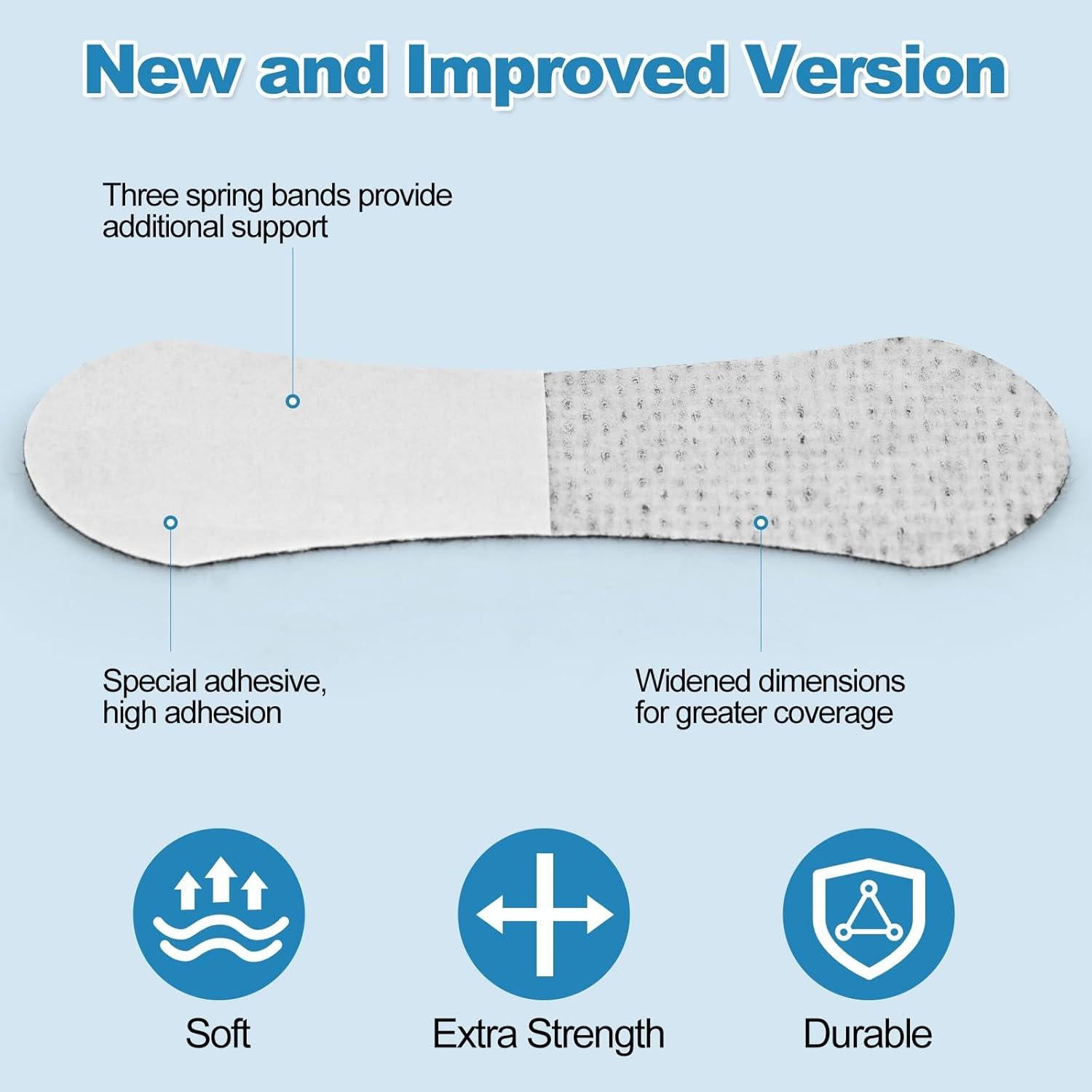 New and Improved Version

Three spring bands provide additional support

Special adhesive, high adhesion

Widened dimensions for greater coverage

Soft

Extra Strength

Durable